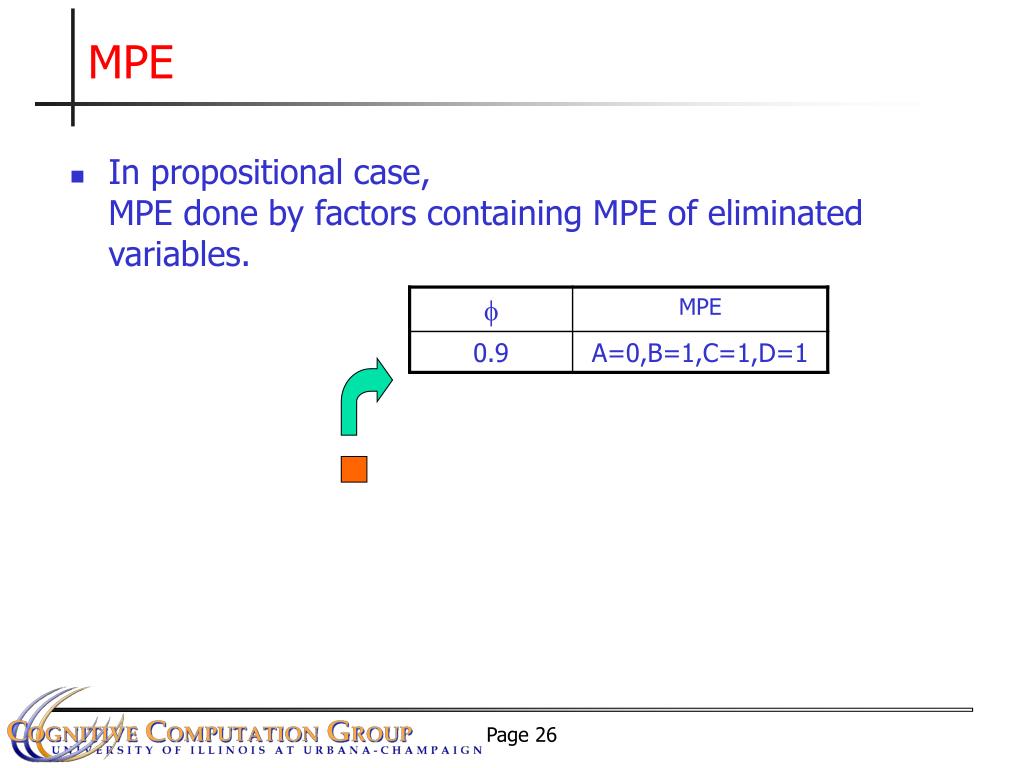 MPE

In propositional case,
MPE done by factors containing MPE of eliminated variables.

| $\phi$ | MPE |
|---|---|
| 0.9 | A=0,B=1,C=1,D=1 |

COGNITIVE COMPUTATION GROUP
UNIVERSITY OF ILLINOIS AT URBANA-CHAMPAIGN

Page 26